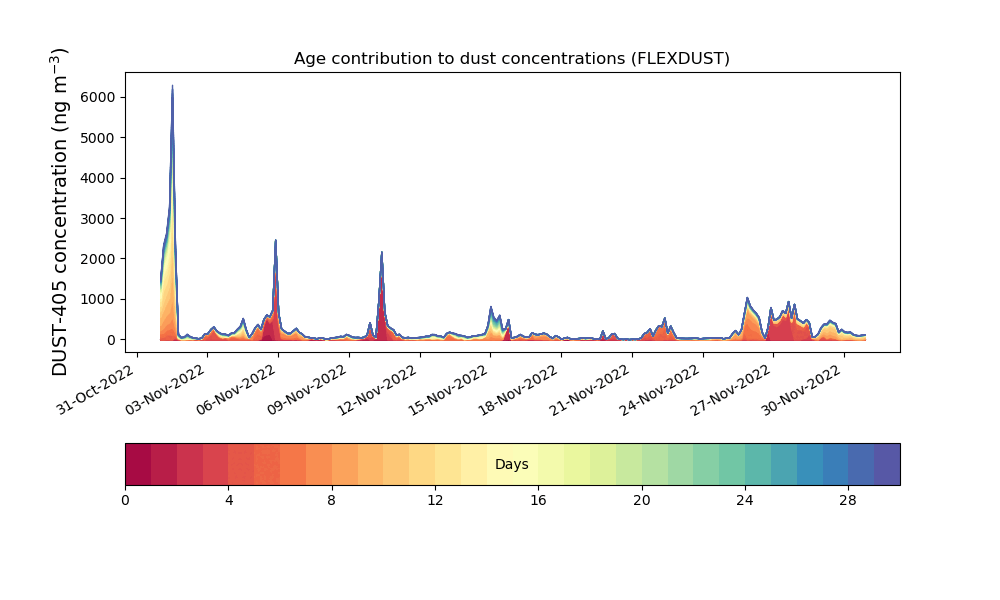 Age contribution to dust concentrations (FLEXDUST)

DUST-405 concentration (ng m$^{-3}$)

6000
5000
4000
3000
2000
1000
0

31-Oct-2022
03-Nov-2022
06-Nov-2022
09-Nov-2022
12-Nov-2022
15-Nov-2022
18-Nov-2022
21-Nov-2022
24-Nov-2022
27-Nov-2022
30-Nov-2022

Days

0
4
8
12
16
20
24
28